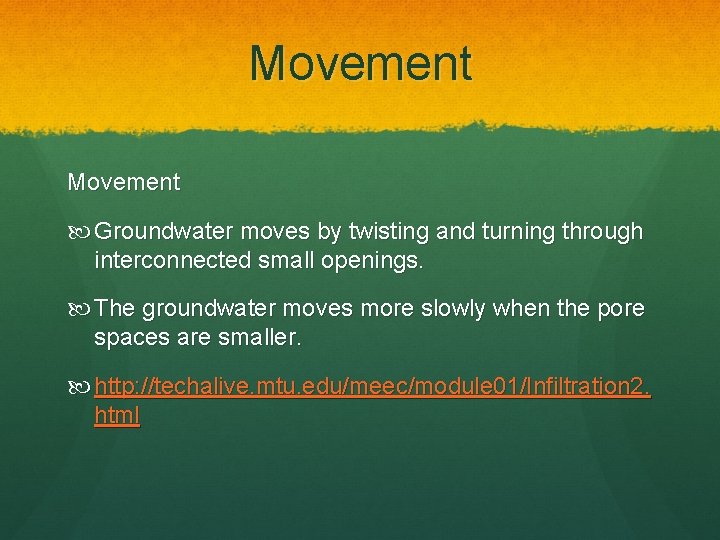 Movement

Movement

Groundwater moves by twisting and turning through interconnected small openings.

The groundwater moves more slowly when the pore spaces are smaller.

http://techalive.mtu.edu/meec/module01/Infiltration2.html